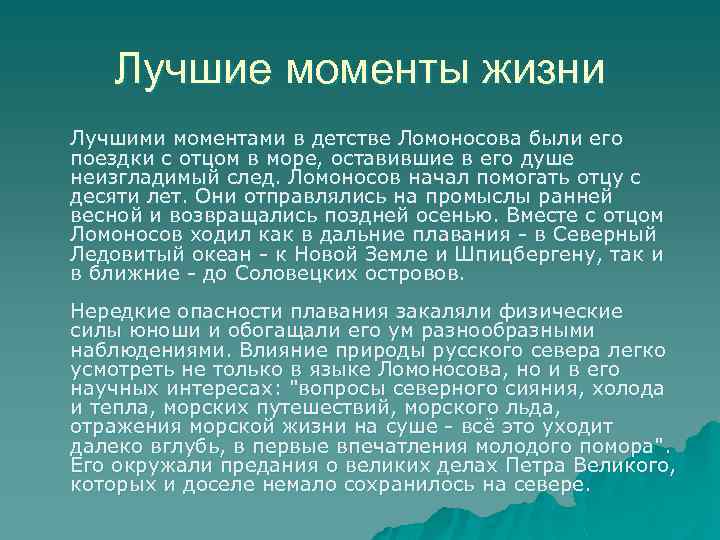 Лучшие моменты жизни

Лучшими моментами в детстве Ломоносова были его поездки с отцом в море, оставившие в его душе неизгладимый след. Ломоносов начал помогать отцу с десяти лет. Они отправлялись на промыслы ранней весной и возвращались поздней осенью. Вместе с отцом Ломоносов ходил как в дальние плавания - в Северный Ледовитый океан - к Новой Земле и Шпицбергену, так и в ближние - до Соловецких островов.

Нередкие опасности плавания закаляли физические силы юноши и обогащали его ум разнообразными наблюдениями. Влияние природы русского севера легко усмотреть не только в языке Ломоносова, но и в его научных интересах: "вопросы северного сияния, холода и тепла, морских путешествий, морского льда, отражения морской жизни на суше - всё это уходит далеко вглубь, в первые впечатления молодого помора". Его окружали предания о великих делах Петра Великого, которых и доселе немало сохранилось на севере.